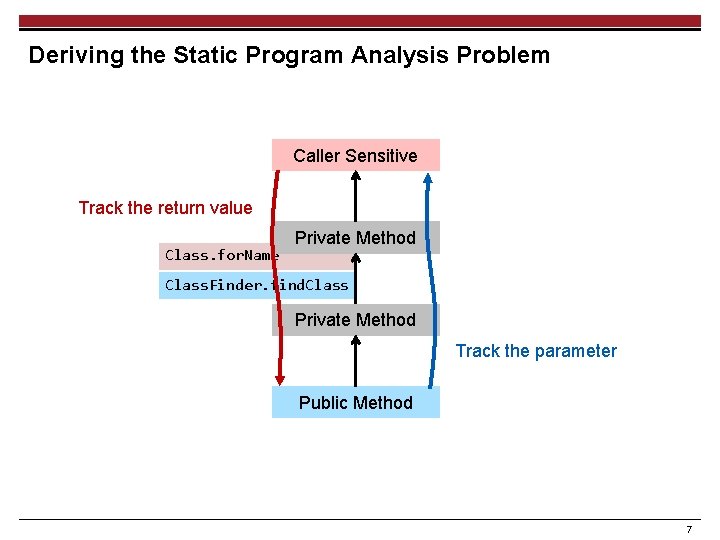 Deriving the Static Program Analysis Problem

Caller Sensitive

Track the return value

Private Method

Class.forName

ClassFinder.findClass

Private Method

Track the parameter

Public Method

7